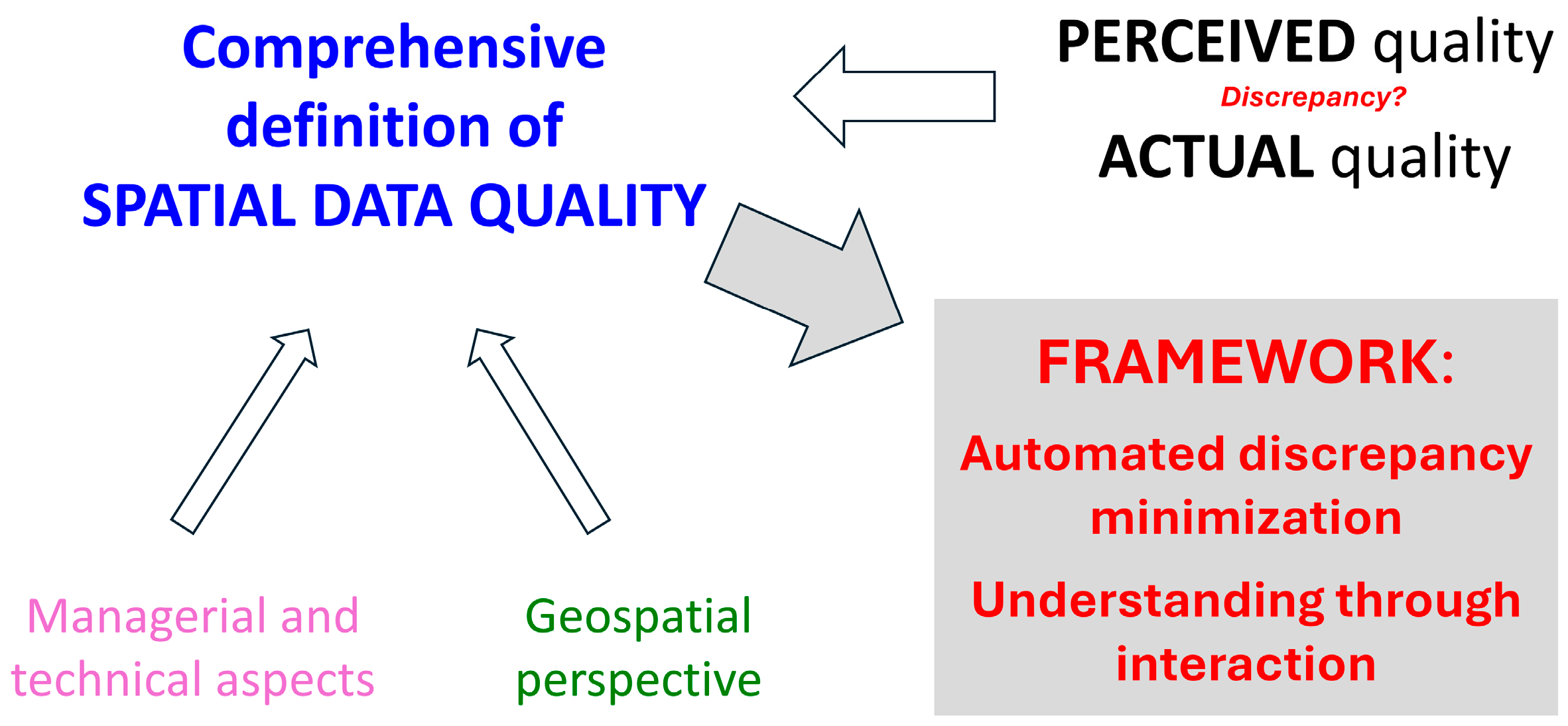 Comprehensive definition of SPATIAL DATA QUALITY

PERCEIVED quality
Discrepancy?
ACTUAL quality

FRAMEWORK:
Automated discrepancy minimization
Understanding through interaction

Managerial and technical aspects

Geospatial perspective